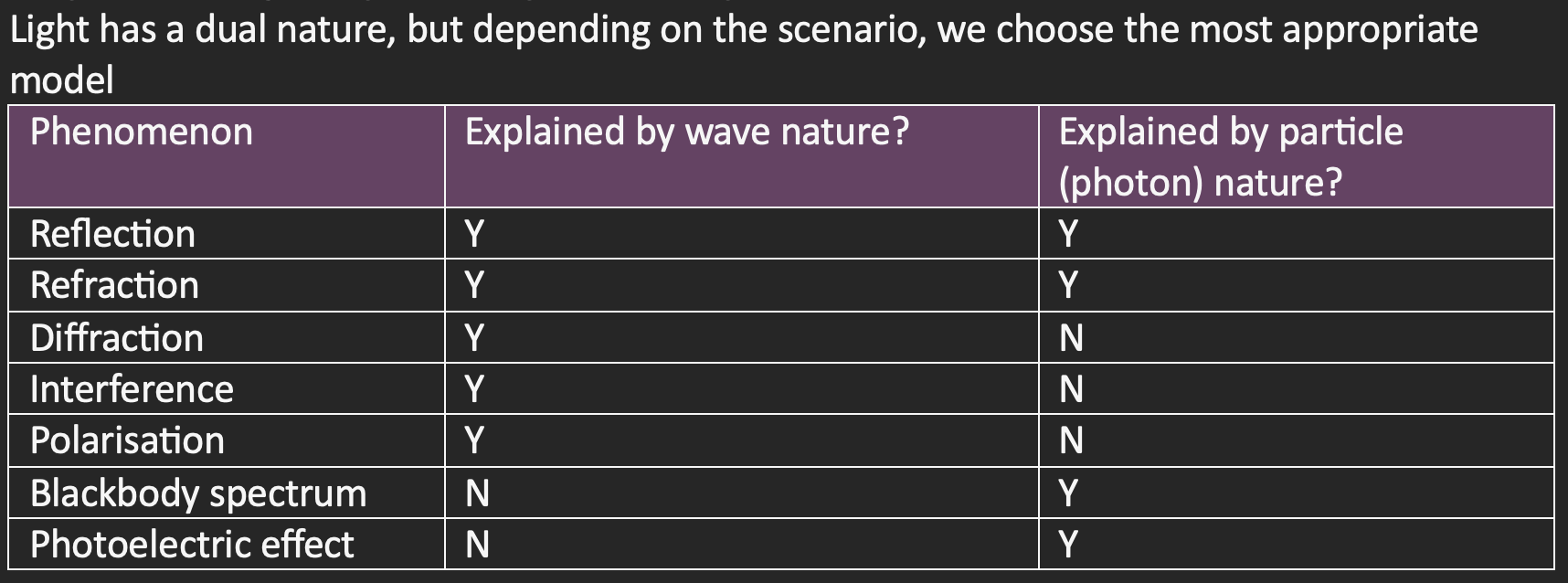 Light has a dual nature, but depending on the scenario, we choose the most appropriate model

| Phenomenon | Explained by wave nature? | Explained by particle (photon) nature? |
|---|---|---|
| Reflection | Y | Y |
| Refraction | Y | Y |
| Diffraction | Y | N |
| Interference | Y | N |
| Polarisation | Y | N |
| Blackbody spectrum | N | Y |
| Photoelectric effect | N | Y |